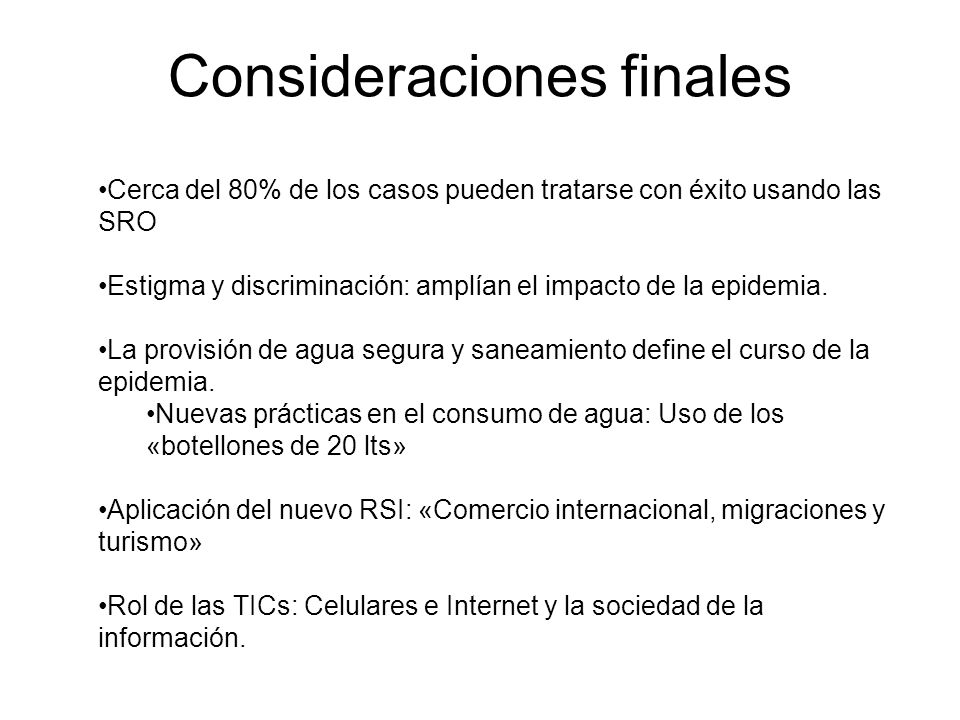 Consideraciones finales

•Cerca del 80% de los casos pueden tratarse con éxito usando las SRO

•Estigma y discriminación: amplían el impacto de la epidemia.

•La provisión de agua segura y saneamiento define el curso de la epidemia.
•Nuevas prácticas en el consumo de agua: Uso de los «botellones de 20 lts»

•Aplicación del nuevo RSI: «Comercio internacional, migraciones y turismo»

•Rol de las TICs: Celulares e Internet y la sociedad de la información.